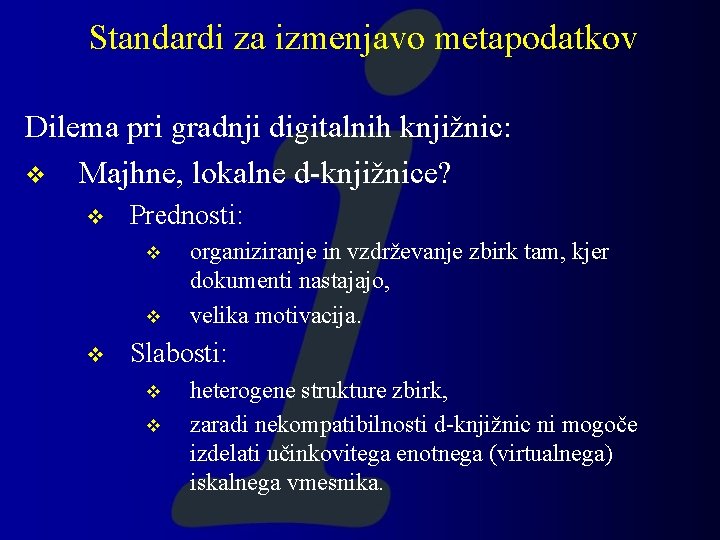 Standardi za izmenjavo metapodatkov

Dilema pri gradnji digitalnih knjižnic:

❖ Majhne, lokalne d-knjižnice?

❖ Prednosti:

❖ organiziranje in vzdrževanje zbirk tam, kjer dokumenti nastajajo,

❖ velika motivacija.

❖ Slabosti:

❖ heterogene strukture zbirk,

❖ zaradi nekompatibilnosti d-knjižnic ni mogoče izdelati učinkovitega enotnega (virtualnega) iskalnega vmesnika.